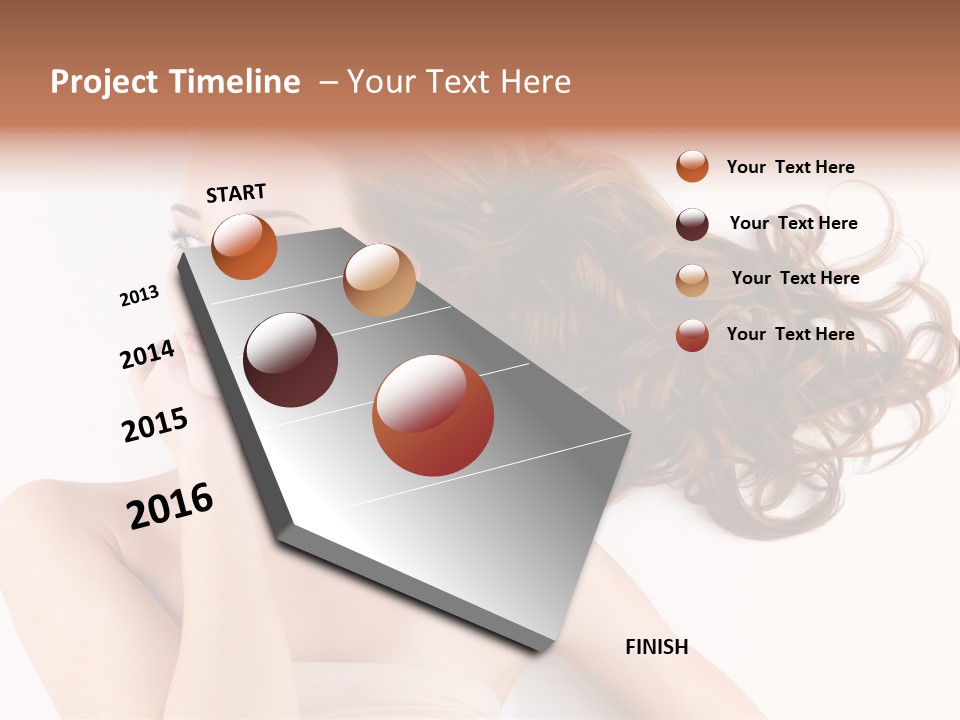 Project Timeline – Your Text Here

START

2013

2014

2015

2016

FINISH

Your Text Here

Your Text Here

Your Text Here

Your Text Here